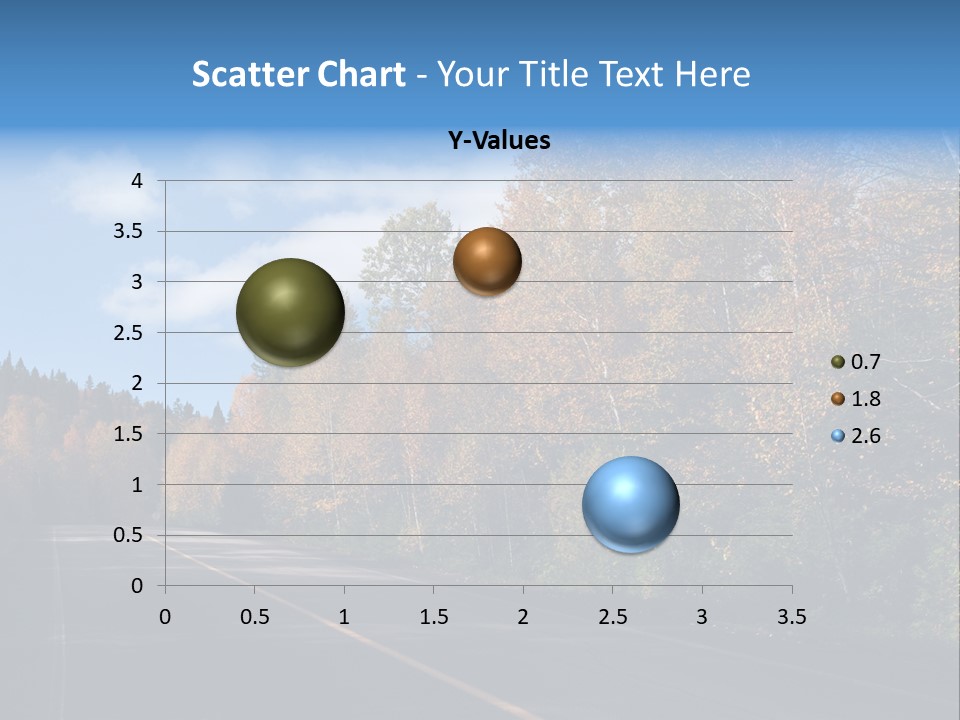 Scatter Chart - Your Title Text Here

Y-Values

4
3.5
3
2.5
2
1.5
1
0.5
0

0 0.5 1 1.5 2 2.5 3 3.5

0.7
1.8
2.6